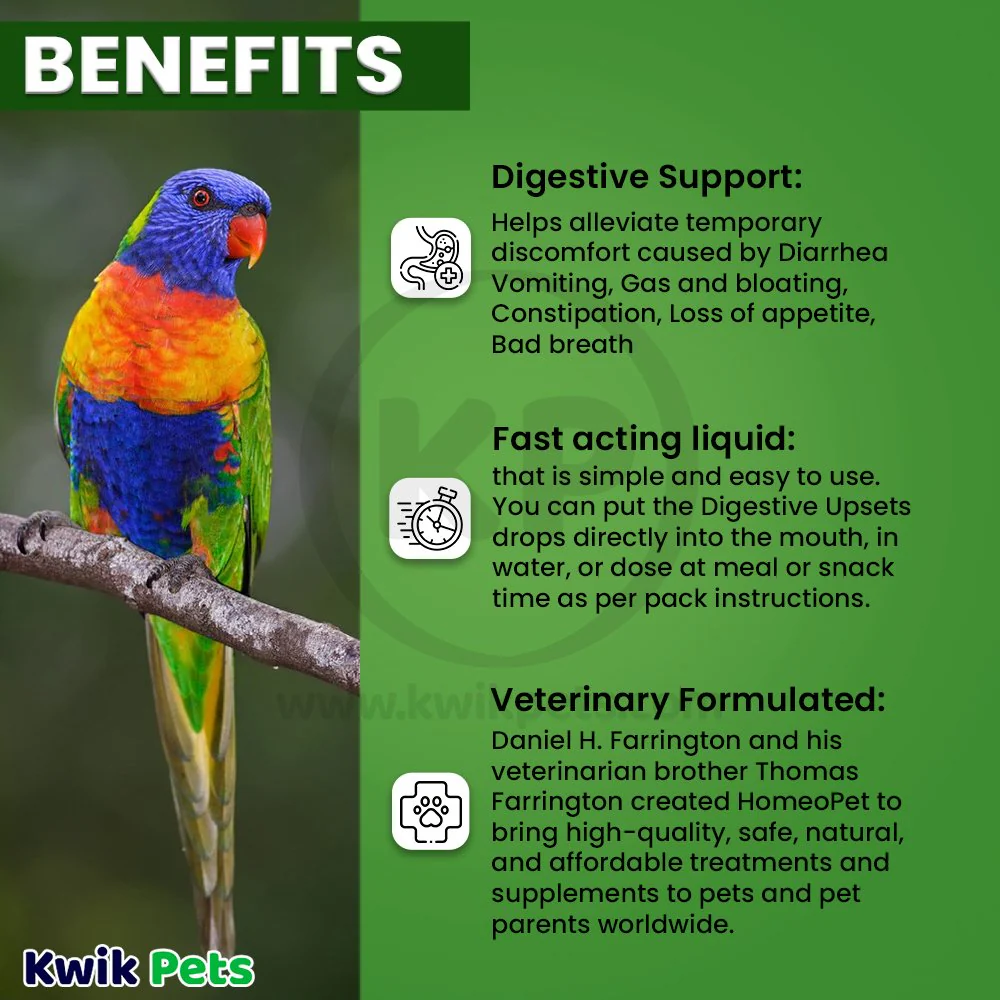 BENEFITS

Digestive Support:
Helps alleviate temporary discomfort caused by Diarrhea Vomiting, Gas and bloating, Constipation, Loss of appetite, Bad breath

Fast acting liquid:
that is simple and easy to use. You can put the Digestive Upsets drops directly into the mouth, in water, or dose at meal or snack time as per pack instructions.

Veterinary Formulated:
Daniel H. Farrington and his veterinarian brother Thomas Farrington created HomeoPet to bring high-quality, safe, natural, and affordable treatments and supplements to pets and pet parents worldwide.

www.kwikpets.com

Kwik Pets